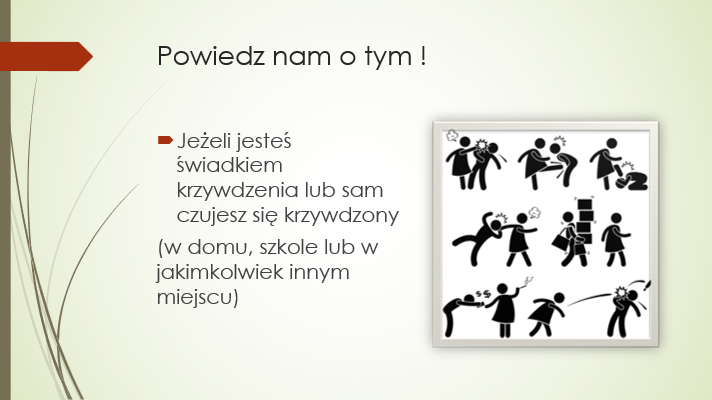 Powiedz nam o tym !

Jeżeli jesteś świadkiem krzywdzenia lub sam czujesz się krzywdzony

(w domu, szkole lub w jakimkolwiek innym miejscu)

$$